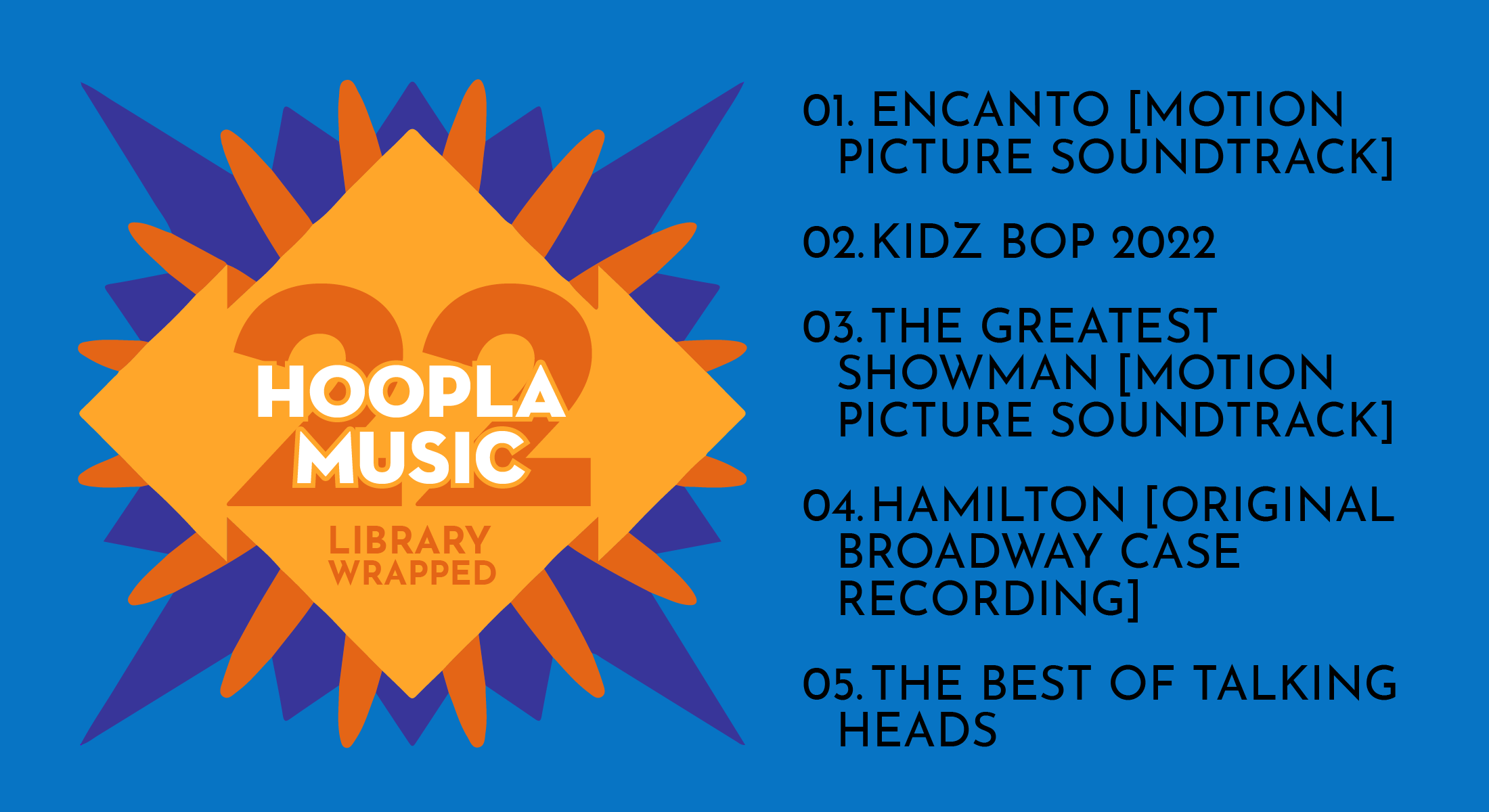 22
HOOPLA MUSIC
LIBRARY WRAPPED

01. ENCANTO [MOTION PICTURE SOUNDTRACK]

02. KIDZ BOP 2022

03. THE GREATEST SHOWMAN [MOTION PICTURE SOUNDTRACK]

04. HAMILTON [ORIGINAL BROADWAY CASE RECORDING]

05. THE BEST OF TALKING HEADS